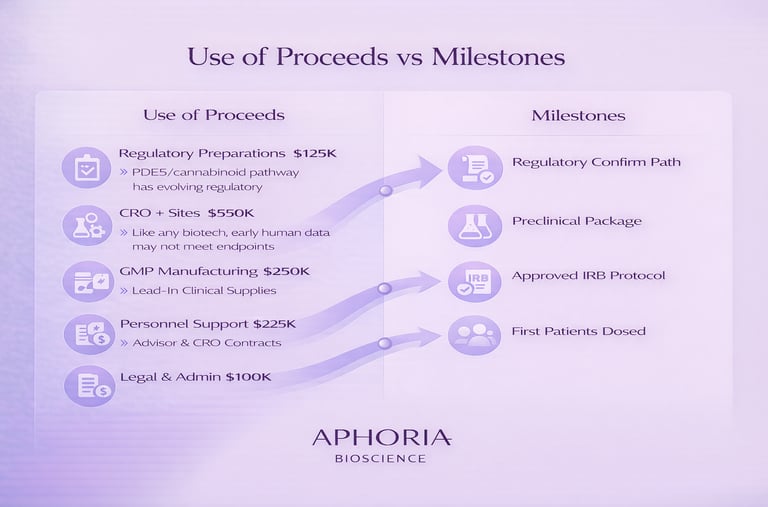 Use of Proceeds vs Milestones

Use of Proceeds

Regulatory Preparations $125K
» PDE5/cannabinoid pathway has evolving regulatory

CRO + Sites $550K
» Like any biotech, early human data may not meet endpoints

GMP Manufacturing $250K
» Lead-In Clinical Supplies

Personnel Support $225K
» Advisor & CRO Contracts

Legal & Admin $100K

Milestones

Regulatory Confirm Path

Preclinical Package

IRB

Approved IRB Protocol

First Patients Dosed

APHORIA
BIOSCIENCE